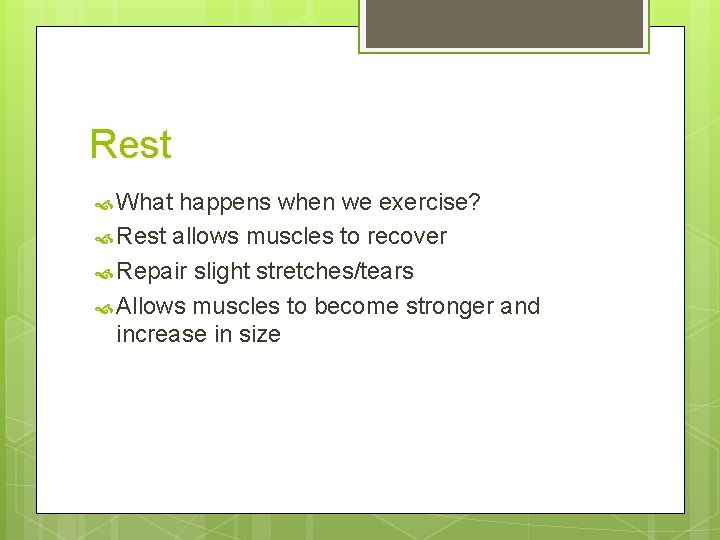 Rest

What happens when we exercise?

Rest allows muscles to recover

Repair slight stretches/tears

Allows muscles to become stronger and increase in size